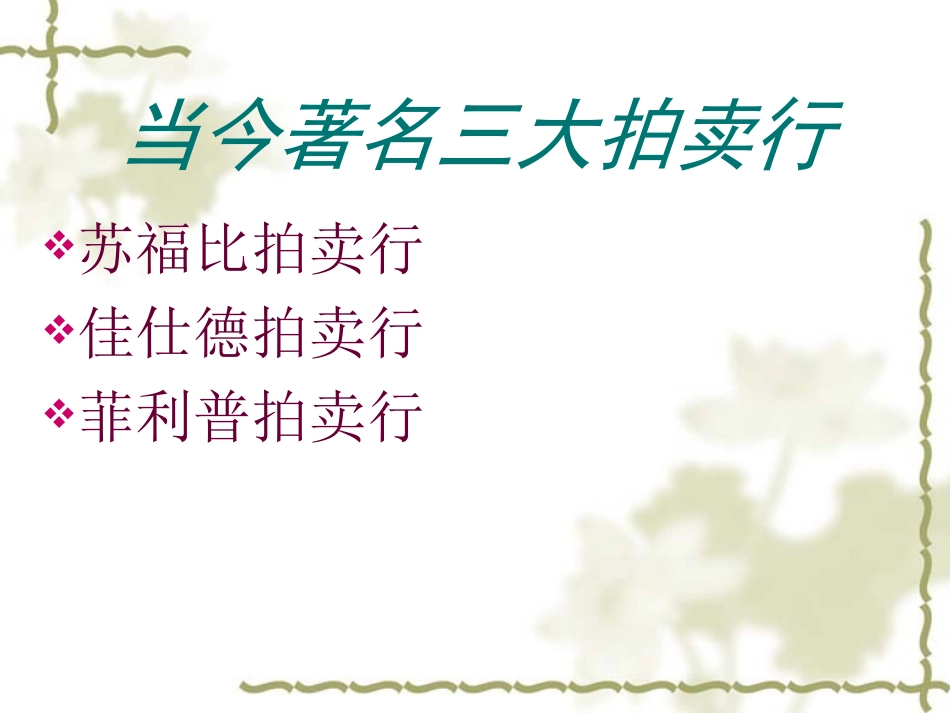 当今著名三大拍卖行

❖苏福比拍卖行
❖佳仕德拍卖行
❖菲利普拍卖行